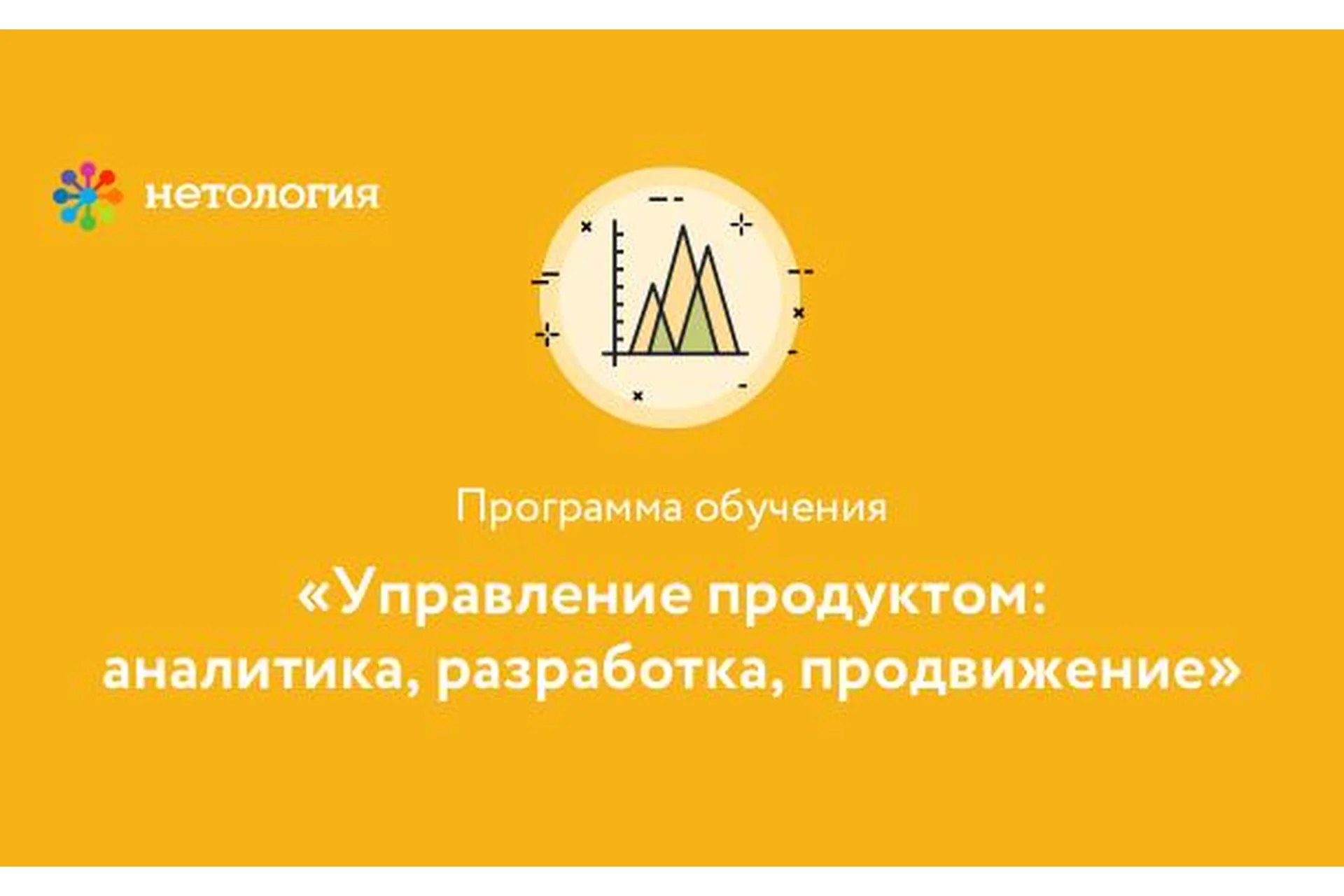 нетология

Программа обучения

«Управление продуктом: аналитика, разработка, продвижение»